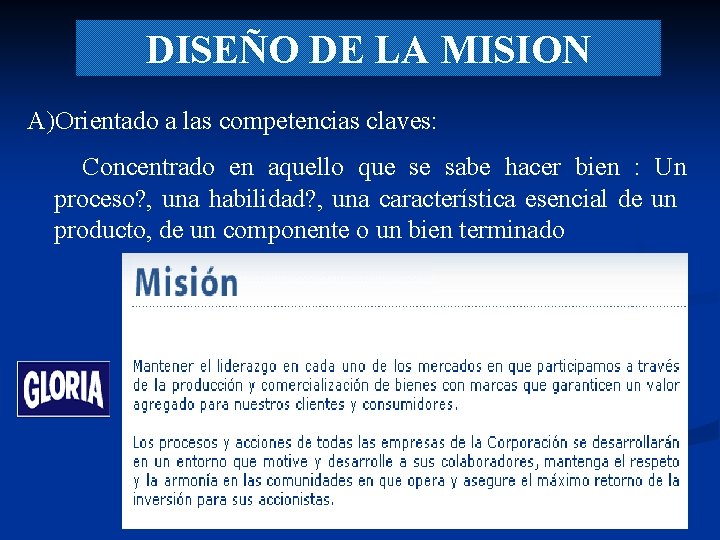 DISEÑO DE LA MISION

A)Orientado a las competencias claves:

Concentrado en aquello que se sabe hacer bien : Un proceso?, una habilidad?, una característica esencial de un producto, de un componente o un bien terminado

Misión

GLORIA

Mantener el liderazgo en cada uno de los mercados en que participamos a través de la producción y comercialización de bienes con marcas que garanticen un valor agregado para nuestros clientes y consumidores.

Los procesos y acciones de todas las empresas de la Corporación se desarrollarán en un entorno que motive y desarrolle a sus colaboradores, mantenga el respeto y la armonía en las comunidades en que opera y asegure el máximo retorno de la inversión para sus accionistas.